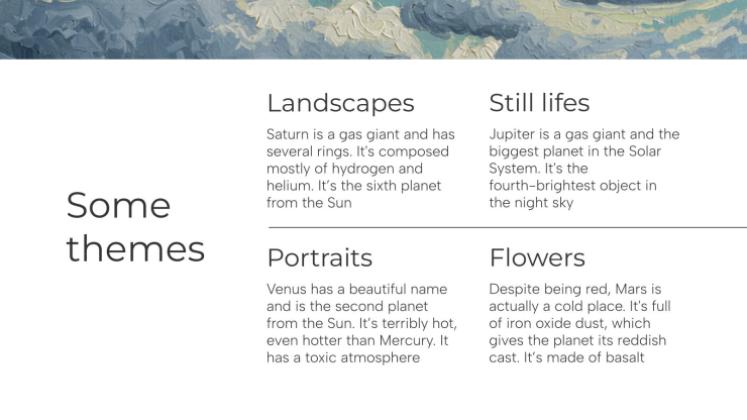 Some themes

Landscapes

Saturn is a gas giant and has several rings. It's composed mostly of hydrogen and helium. It's the sixth planet from the Sun

Still lifes

Jupiter is a gas giant and the biggest planet in the Solar System. It's the fourth-brightest object in the night sky

Portraits

Venus has a beautiful name and is the second planet from the Sun. It's terribly hot, even hotter than Mercury. It has a toxic atmosphere

Flowers

Despite being red, Mars is actually a cold place. It's full of iron oxide dust, which gives the planet its reddish cast. It's made of basalt